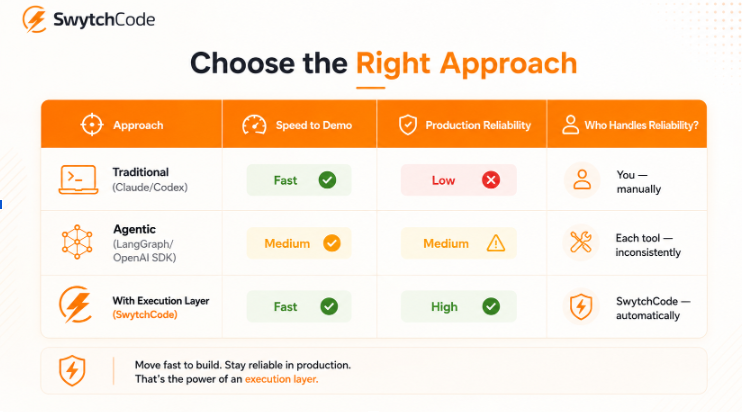 SwytchCode

Choose the Right Approach

| Approach | Speed to Demo | Production Reliability | Who Handles Reliability? |
|---|---|---|---|
| Traditional (Claude/Codex) | Fast | Low | You — manually |
| Agentic (LangGraph/ OpenAI SDK) | Medium | Medium | Each tool — inconsistently |
| With Execution Layer (SwytchCode) | Fast | High | SwytchCode — automatically |

Move fast to build. Stay reliable in production. That's the power of an execution layer.